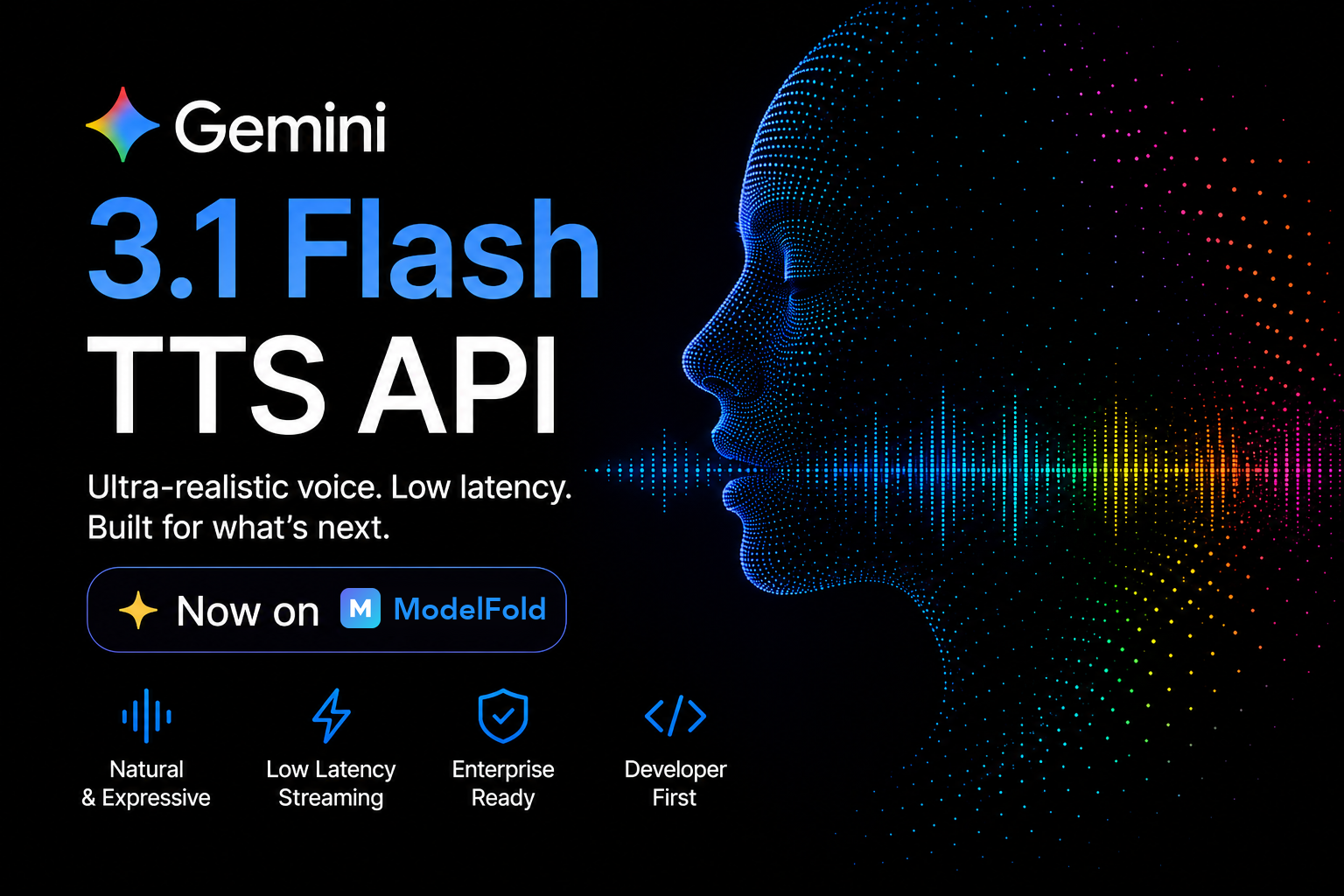 Gemini

3.1 Flash
TTS API

Ultra-realistic voice. Low latency. Built for what's next.

Now on M ModelFold

Natural
& Expressive

Low Latency
Streaming

Enterprise
Ready

Developer
First